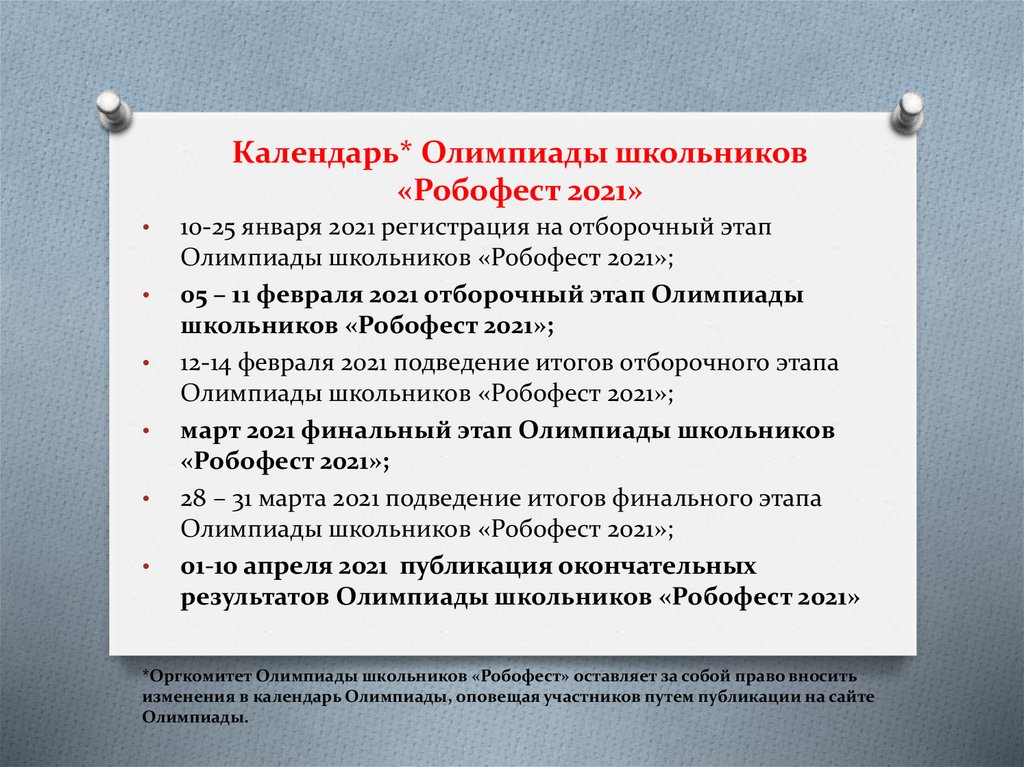 Календарь* Олимпиады школьников «Робофест 2021»

• 10-25 января 2021 регистрация на отборочный этап Олимпиады школьников «Робофест 2021»;

• 05 – 11 февраля 2021 отборочный этап Олимпиады школьников «Робофест 2021»;

• 12-14 февраля 2021 подведение итогов отборочного этапа Олимпиады школьников «Робофест 2021»;

• март 2021 финальный этап Олимпиады школьников «Робофест 2021»;

• 28 – 31 марта 2021 подведение итогов финального этапа Олимпиады школьников «Робофест 2021»;

• 01-10 апреля 2021 публикация окончательных результатов Олимпиады школьников «Робофест 2021»

*Оргкомитет Олимпиады школьников «Робофест» оставляет за собой право вносить изменения в календарь Олимпиады, оповещая участников путем публикации на сайте Олимпиады.